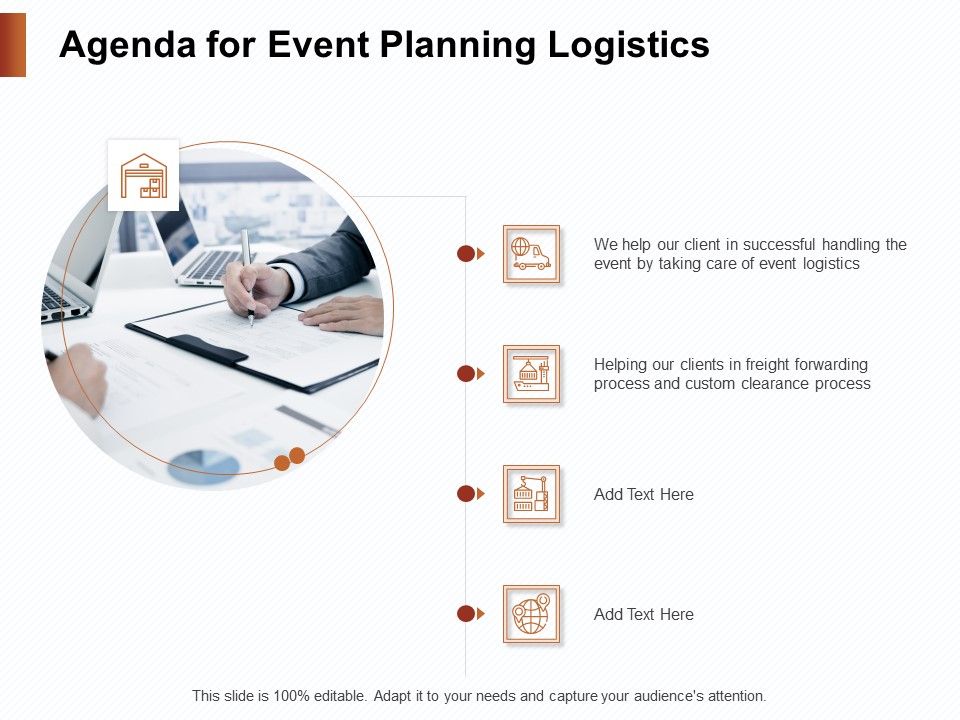 Agenda for Event Planning Logistics

We help our client in successful handling the event by taking care of event logistics

Helping our clients in freight forwarding process and custom clearance process

Add Text Here

Add Text Here

This slide is 100% editable. Adapt it to your needs and capture your audience's attention.